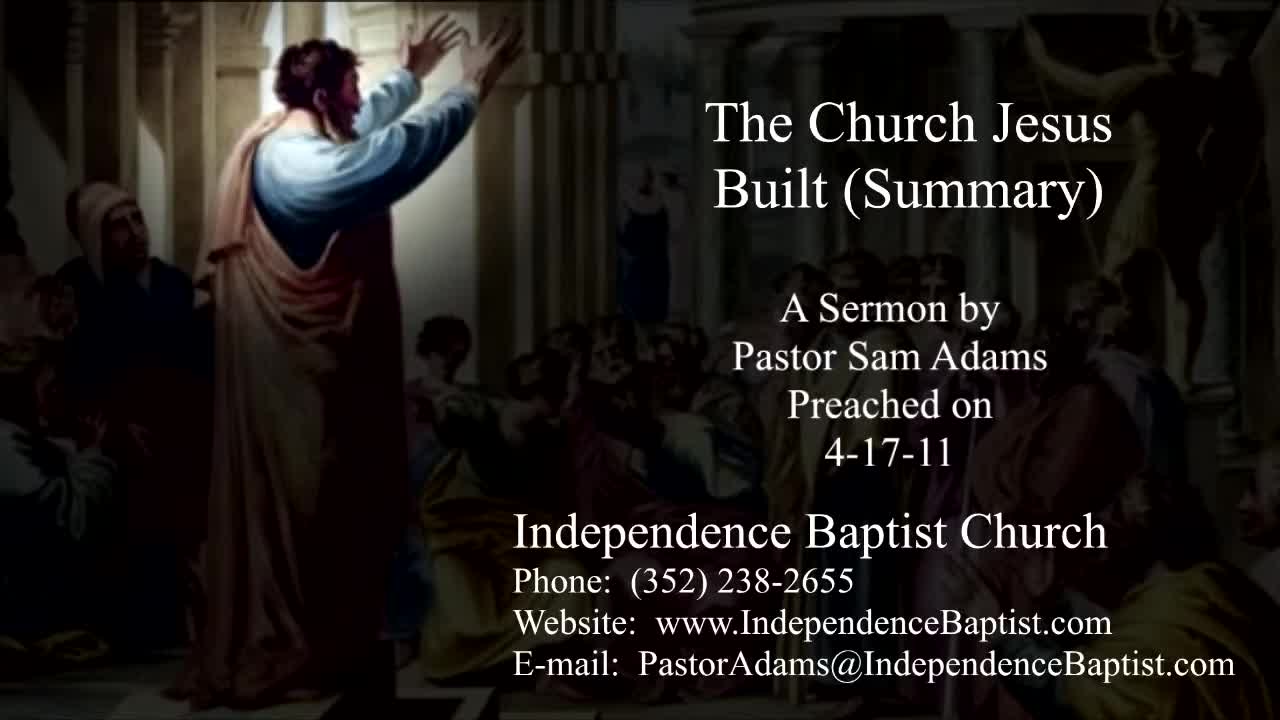 The Church Jesus Built (Summary)

A Sermon by Pastor Sam Adams Preached on 4-17-11

Independence Baptist Church
Phone: (352) 238-2655
Website: www.IndependenceBaptist.com
E-mail: PastorAdams@IndependenceBaptist.com